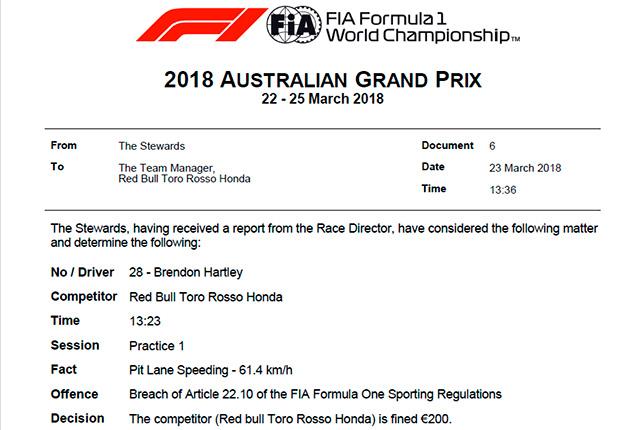 FIA FIA Formula 1 World Championship™

2018 AUSTRALIAN GRAND PRIX
22 - 25 March 2018

From The Stewards
To The Team Manager, Red Bull Toro Rosso Honda

Document 6
Date 23 March 2018
Time 13:36

The Stewards, having received a report from the Race Director, have considered the following matter and determine the following:

No / Driver 28 - Brendon Hartley
Competitor Red Bull Toro Rosso Honda
Time 13:23
Session Practice 1
Fact Pit Lane Speeding - 61.4 km/h
Offence Breach of Article 22.10 of the FIA Formula One Sporting Regulations
Decision The competitor (Red bull Toro Rosso Honda) is fined €200.